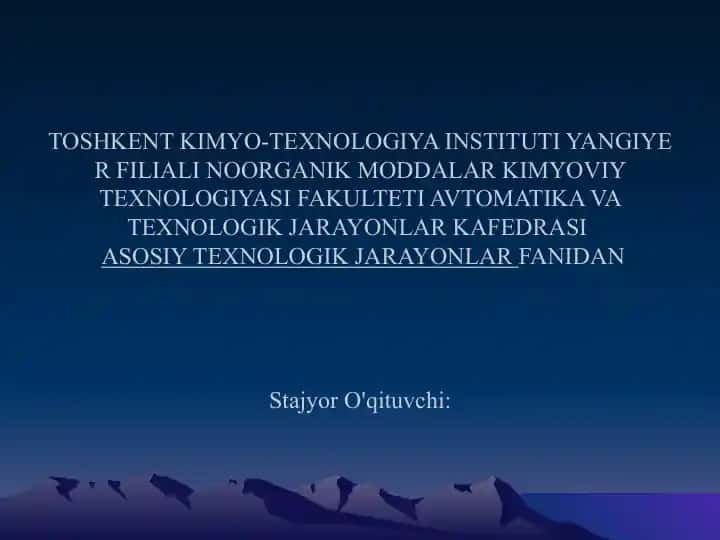 TOSHKENT KIMYO-TEXNOLOGIYA INSTITUTI YANGIYE R FILIALI NOORGANIK MODDALAR KIMYOVIY TEXNOLOGIYASI FAKULTETI AVTOMATIKA VA TEXNOLOGIK JARAYONLAR KAFEDRASI ASOSIY TEXNOLOGIK JARAYONLAR FANIDAN

Stajyor O'qituvchi: